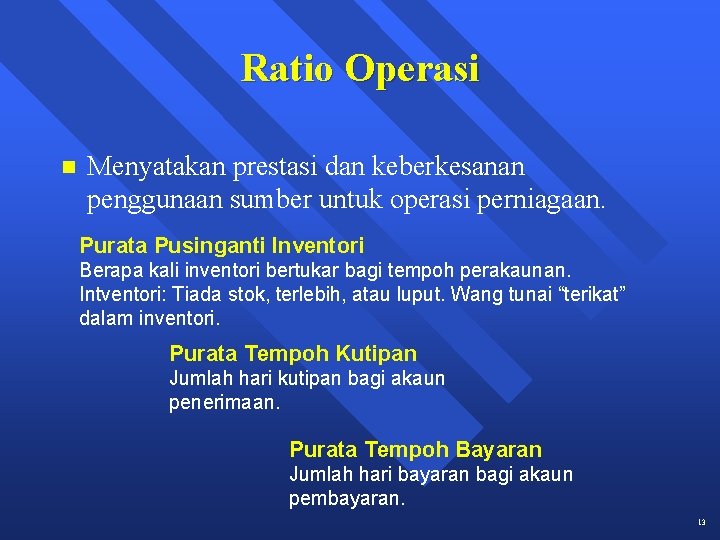 Ratio Operasi

Menyatakan prestasi dan keberkesanan penggunaan sumber untuk operasi perniagaan.

Purata Pusinganti Inventori
Berapa kali inventori bertukar bagi tempoh perakaunan. Intventori: Tiada stok, terlebih, atau luput. Wang tunai “terikat” dalam inventori.

Purata Tempoh Kutipan
Jumlah hari kutipan bagi akaun penerimaan.

Purata Tempoh Bayaran
Jumlah hari bayaran bagi akaun pembayaran.

13